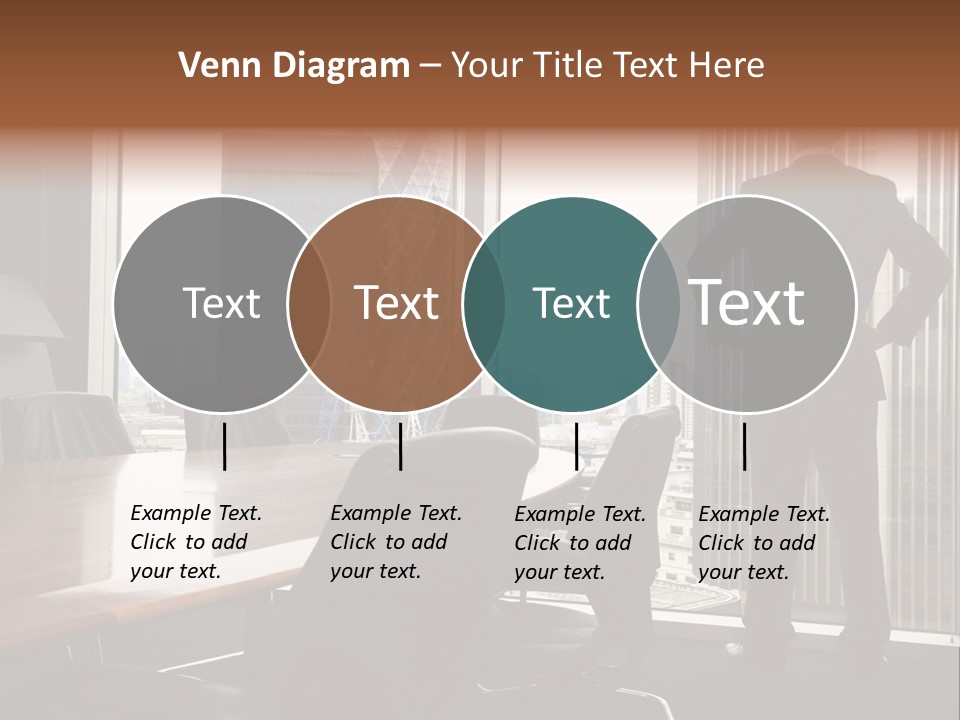 Venn Diagram – Your Title Text Here

Text

Text

Text

Text

Example Text. Click to add your text.

Example Text. Click to add your text.

Example Text. Click to add your text.

Example Text. Click to add your text.